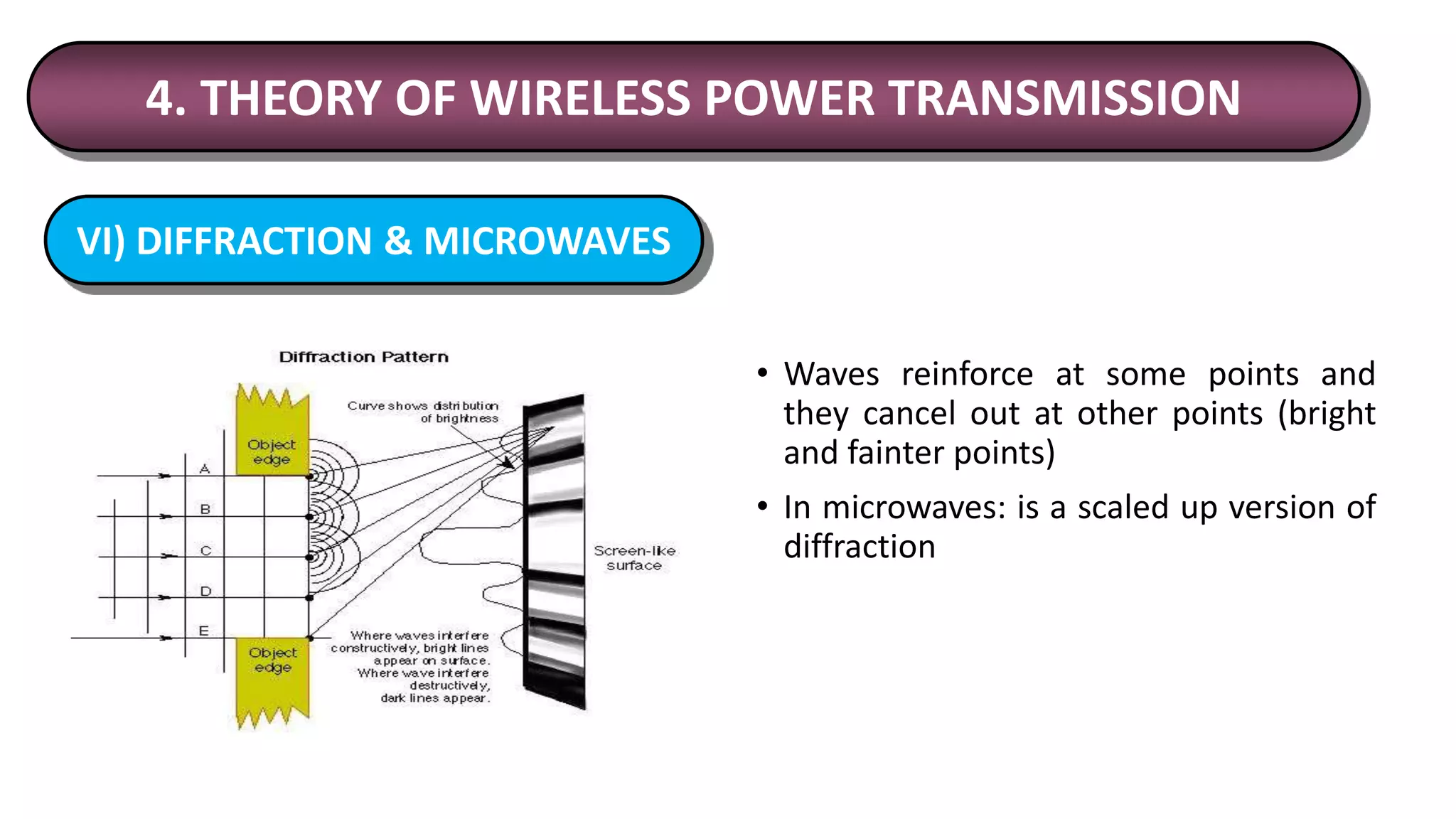 4. THEORY OF WIRELESS POWER TRANSMISSION

VI) DIFFRACTION & MICROWAVES

Diffraction Pattern

Curve shows distribution of brightness

Object edge

A

B

C

D

E

Object edge

Screen-like surface

Where waves interfere constructively, bright lines appear on surface. Where wave interfere destructively, dark lines appear.

• Waves reinforce at some points and they cancel out at other points (bright and fainter points)

• In microwaves: is a scaled up version of diffraction